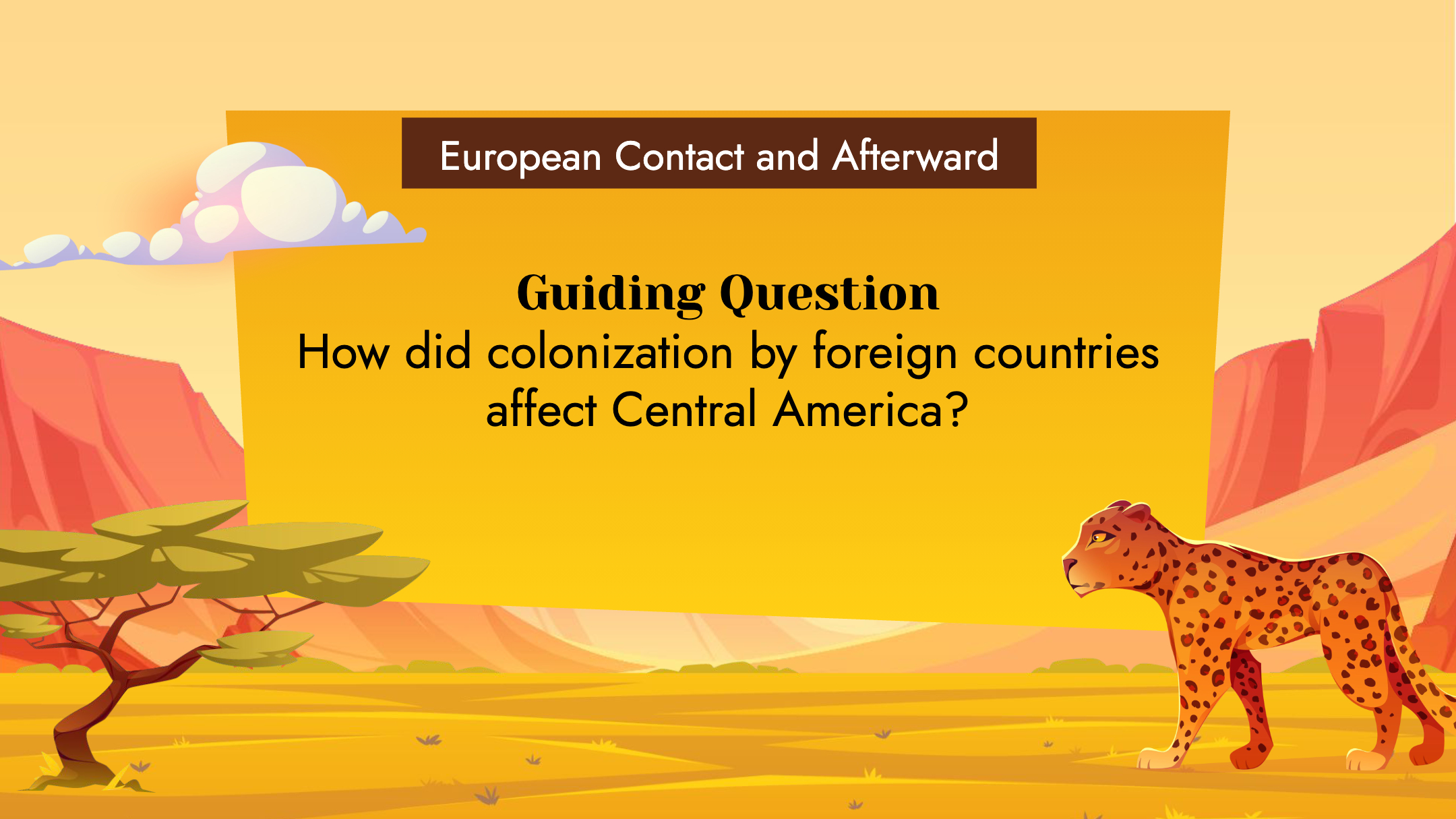 European Contact and Afterward

Guiding Question
How did colonization by foreign countries affect Central America?